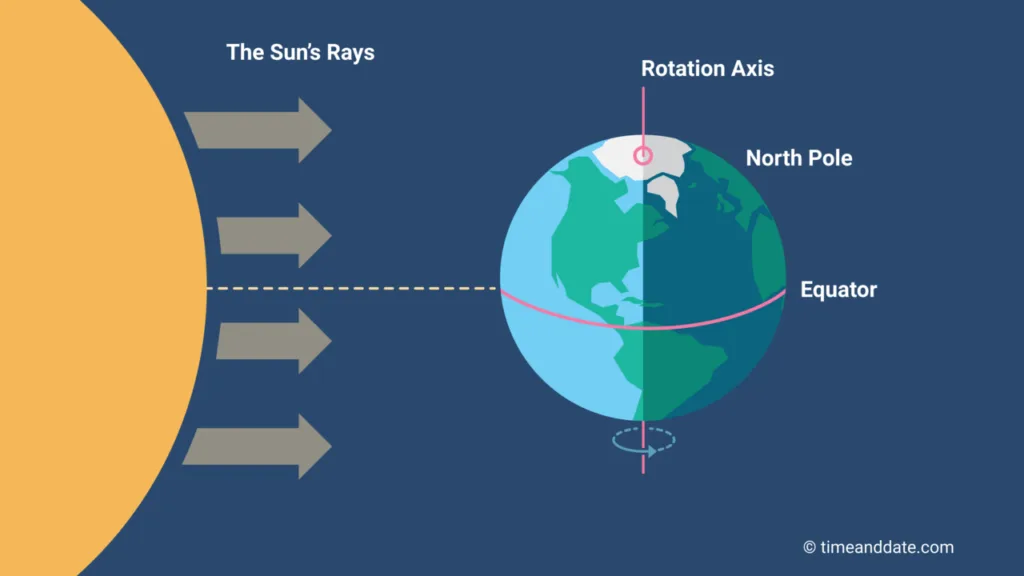 The Sun's Rays

Rotation Axis

North Pole

Equator

© timeanddate.com